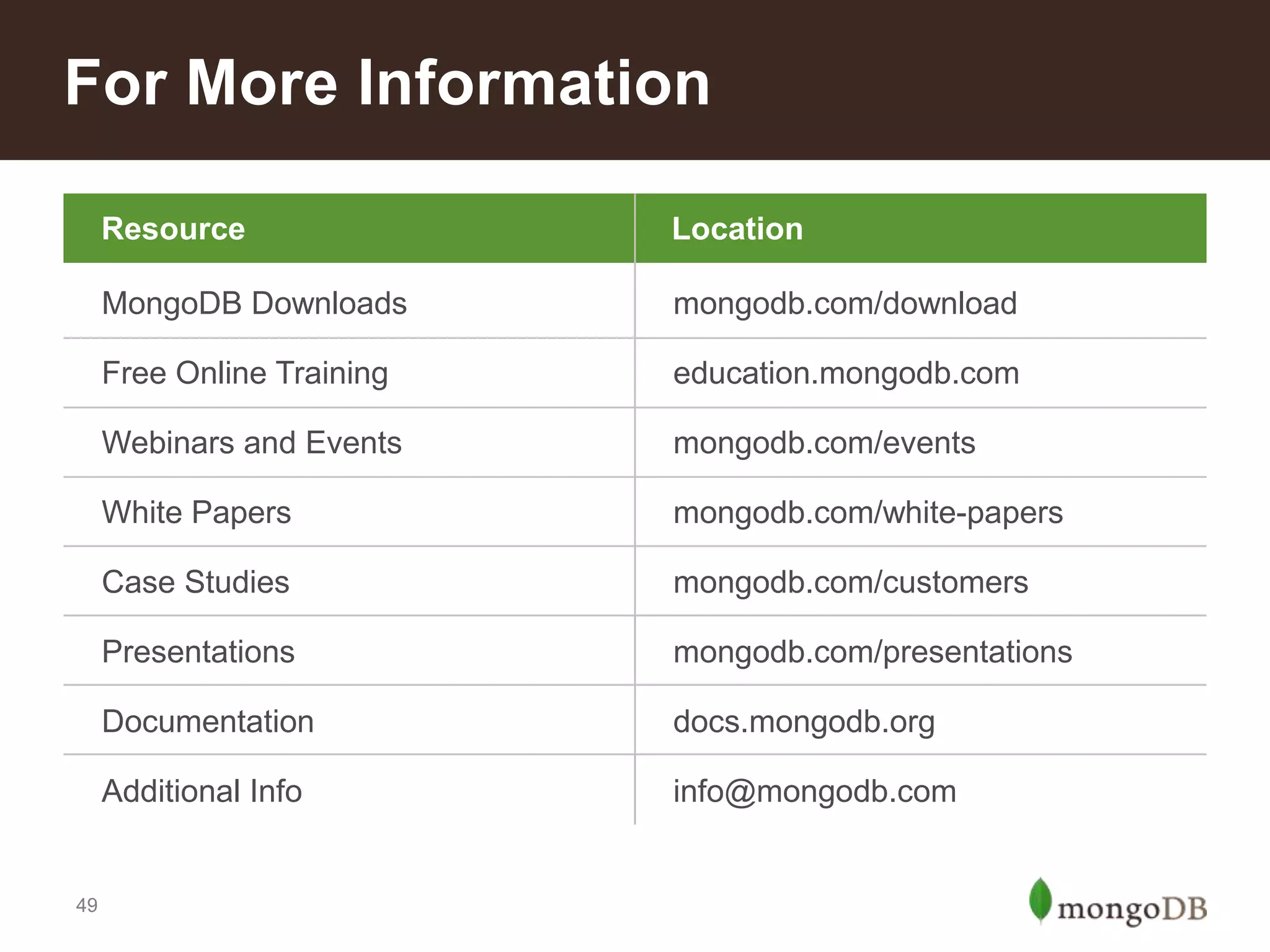 For More Information

| Resource | Location |
|---|---|
| MongoDB Downloads | mongodb.com/download |
| Free Online Training | education.mongodb.com |
| Webinars and Events | mongodb.com/events |
| White Papers | mongodb.com/white-papers |
| Case Studies | mongodb.com/customers |
| Presentations | mongodb.com/presentations |
| Documentation | docs.mongodb.org |
| Additional Info | info@mongodb.com |

49

mongoDB